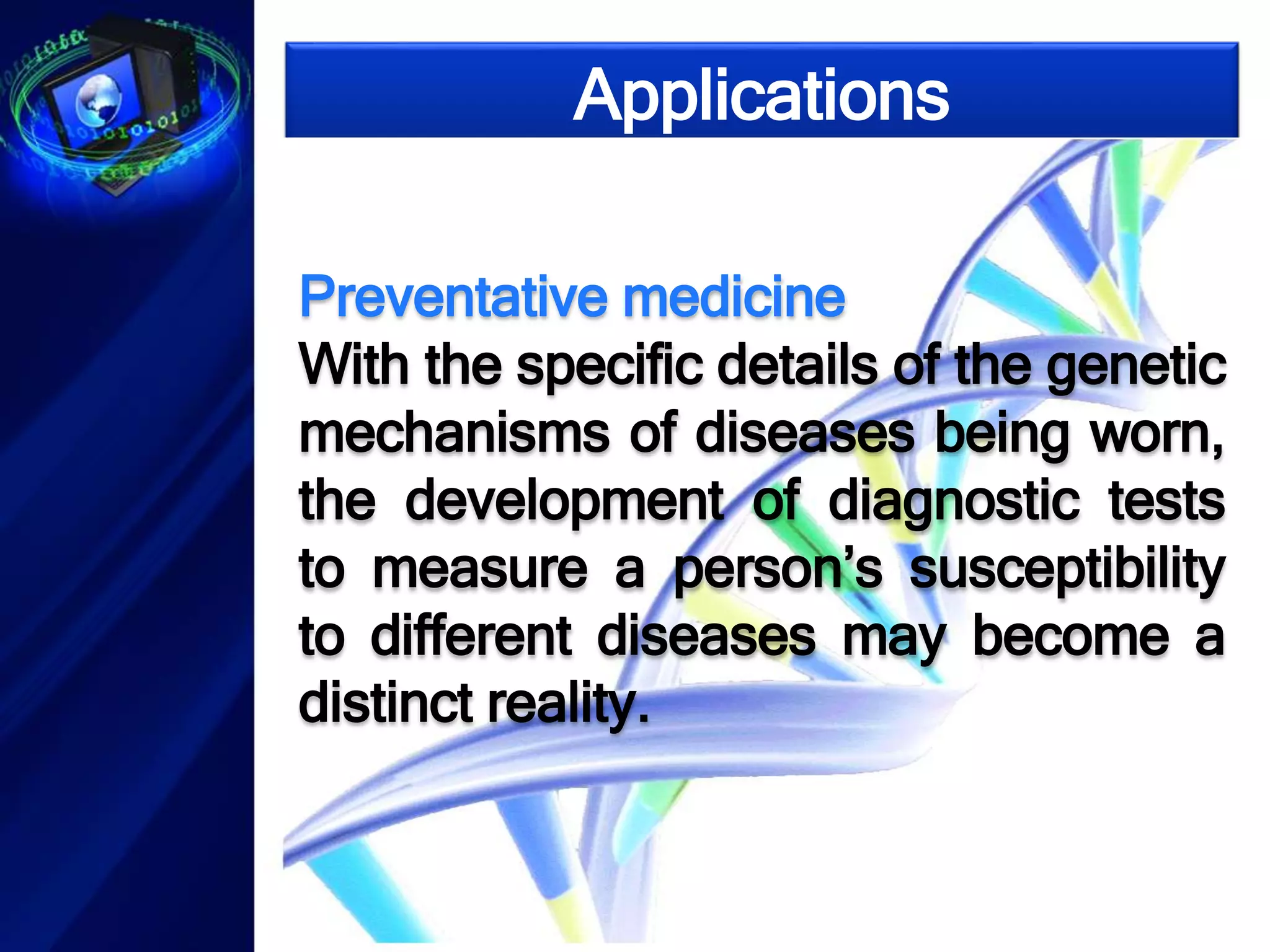 Applications

Preventative medicine
With the specific details of the genetic mechanisms of diseases being worn, the development of diagnostic tests to measure a person's susceptibility to different diseases may become a distinct reality.